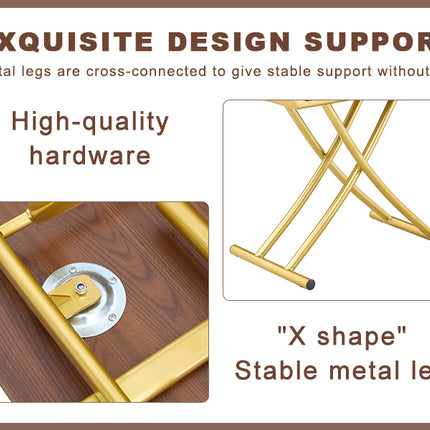 XQUISITE DESIGN SUPPOR

tal legs are cross-connected to give stable support without

High-quality hardware

"X shape" Stable metal le